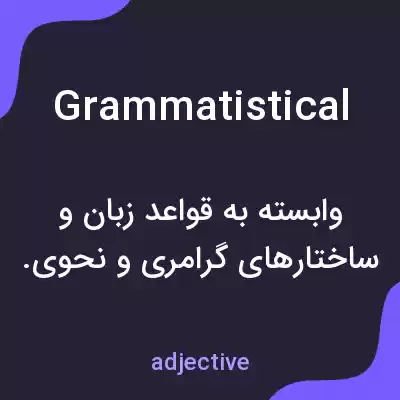 Grammatistical

وابسته به قواعد زبان و ساختارهای گرامری و نحوی.

adjective